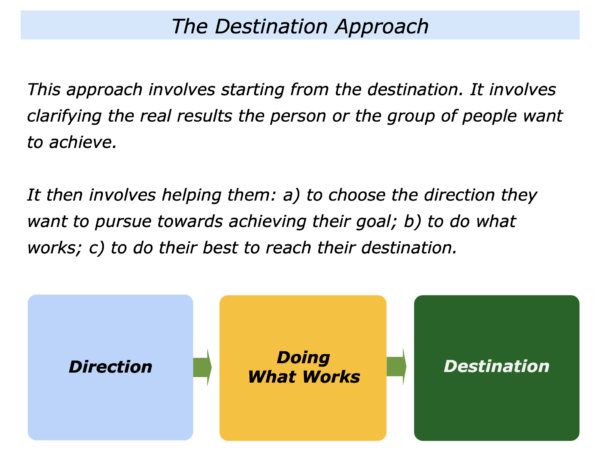 The Destination Approach

This approach involves starting from the destination. It involves clarifying the real results the person or the group of people want to achieve.

It then involves helping them: a) to choose the direction they want to pursue towards achieving their goal; b) to do what works; c) to do their best to reach their destination.

Direction

Doing What Works

Destination